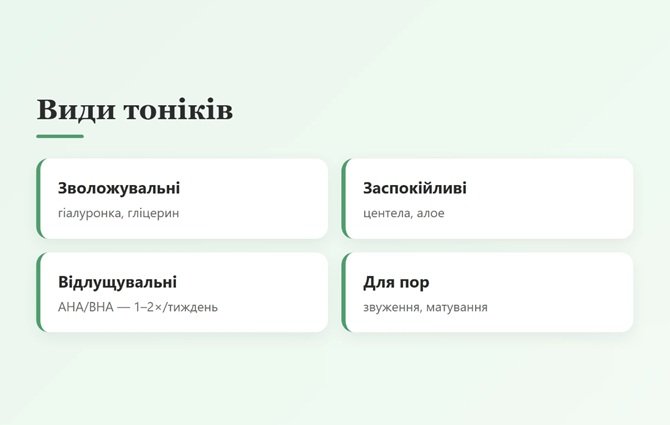 Види тоніків

Зволожувальні

гіалуронка, гліцерин

Заспокійливі

центела, алое

Відлущувальні

AHA/BHA — 1–2×/тиждень

Для пор

звуження, матування